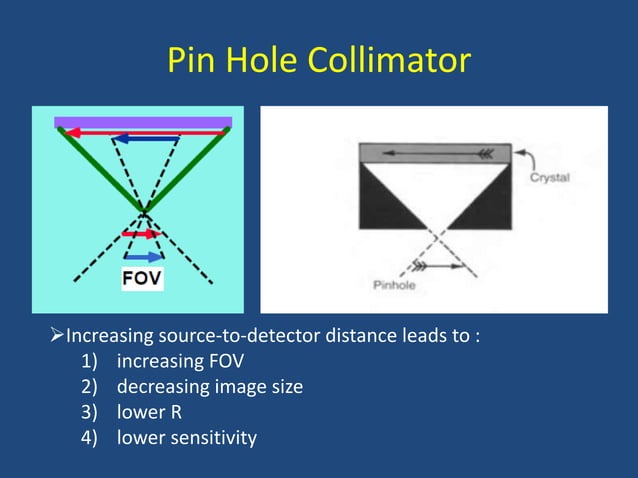 Pin Hole Collimator

FOV

Crystal

Pinhole

➢Increasing source-to-detector distance leads to :
1) increasing FOV
2) decreasing image size
3) lower R
4) lower sensitivity